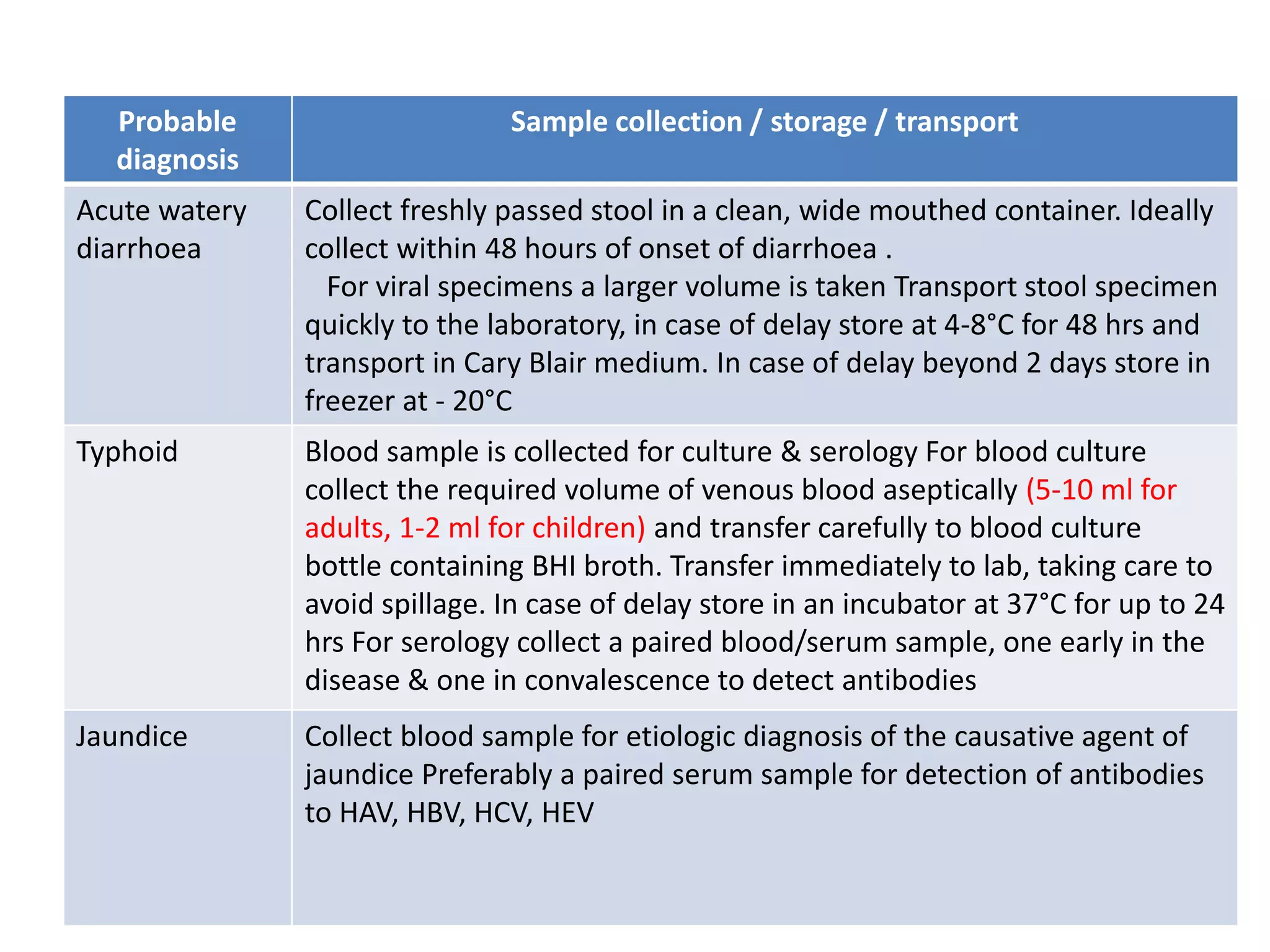 | Probable diagnosis | Sample collection / storage / transport |
|---|---|
| Acute watery diarrhoea | Collect freshly passed stool in a clean, wide mouthed container. Ideally collect within 48 hours of onset of diarrhoea . For viral specimens a larger volume is taken Transport stool specimen quickly to the laboratory, in case of delay store at 4-8°C for 48 hrs and transport in Cary Blair medium. In case of delay beyond 2 days store in freezer at - 20°C |
| Typhoid | Blood sample is collected for culture & serology For blood culture collect the required volume of venous blood aseptically (5-10 ml for adults, 1-2 ml for children) and transfer carefully to blood culture bottle containing BHI broth. Transfer immediately to lab, taking care to avoid spillage. In case of delay store in an incubator at 37°C for up to 24 hrs For serology collect a paired blood/serum sample, one early in the disease & one in convalescence to detect antibodies |
| Jaundice | Collect blood sample for etiologic diagnosis of the causative agent of jaundice Preferably a paired serum sample for detection of antibodies to HAV, HBV, HCV, HEV |